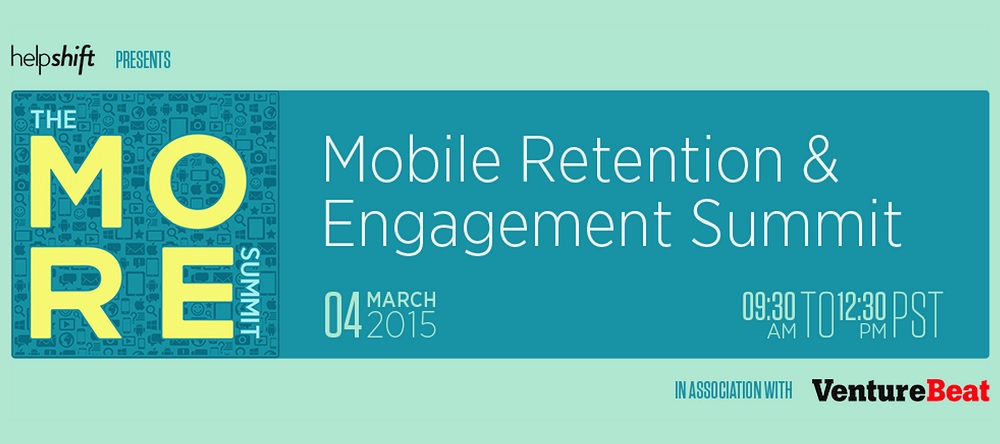 helpshift PRESENTS

THE MORE SUMMIT

Mobile Retention & Engagement Summit

04 MARCH 2015

09:30 AM TO 12:30 PM PST

IN ASSOCIATION WITH VentureBeat